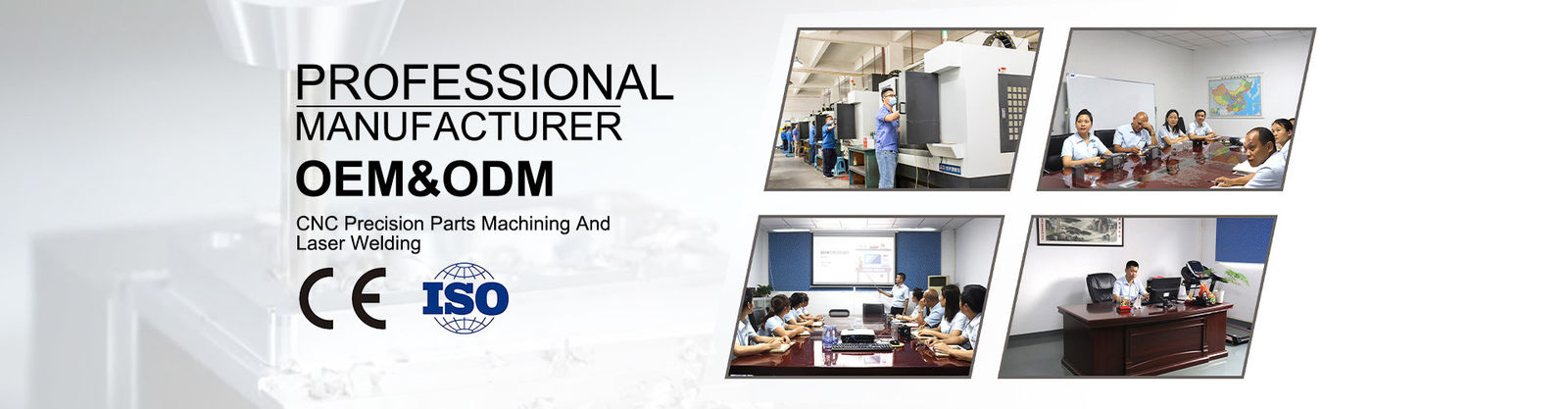 PROFESSIONAL
MANUFACTURER
OEM&ODM

CNC Precision Parts Machining And Laser Welding

CE

ISO